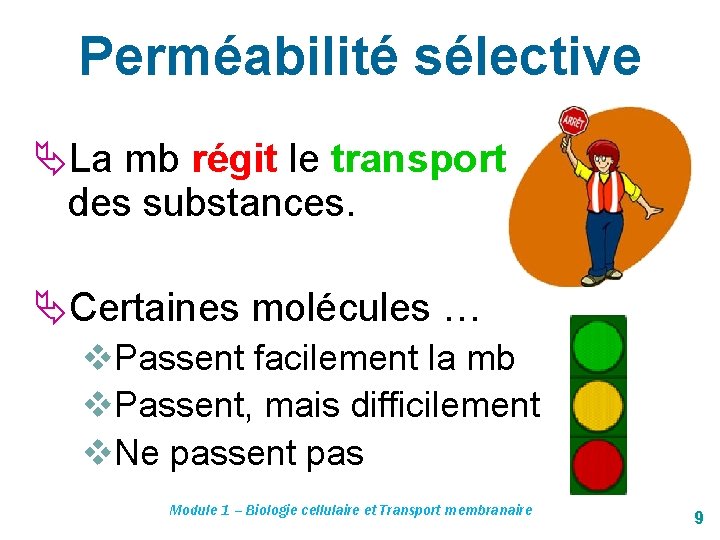 Perméabilité sélective

La mb régit le transport des substances.

ARRÊT

Certaines molécules …

Passent facilement la mb

Passent, mais difficilement

Ne passent pas

Module 1 – Biologie cellulaire et Transport membranaire

9